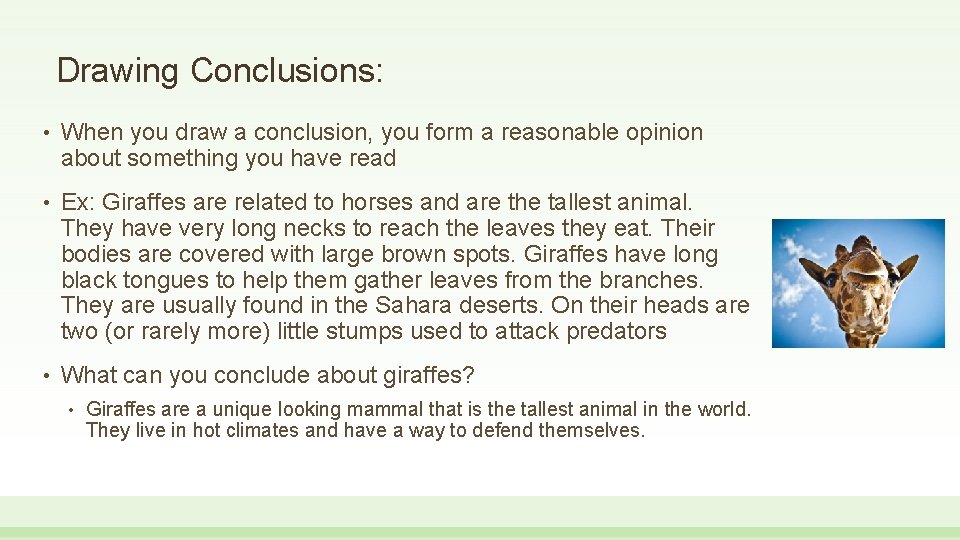 Drawing Conclusions:

• When you draw a conclusion, you form a reasonable opinion about something you have read

• Ex: Giraffes are related to horses and are the tallest animal. They have very long necks to reach the leaves they eat. Their bodies are covered with large brown spots. Giraffes have long black tongues to help them gather leaves from the branches. They are usually found in the Sahara deserts. On their heads are two (or rarely more) little stumps used to attack predators

• What can you conclude about giraffes?

• Giraffes are a unique looking mammal that is the tallest animal in the world. They live in hot climates and have a way to defend themselves.